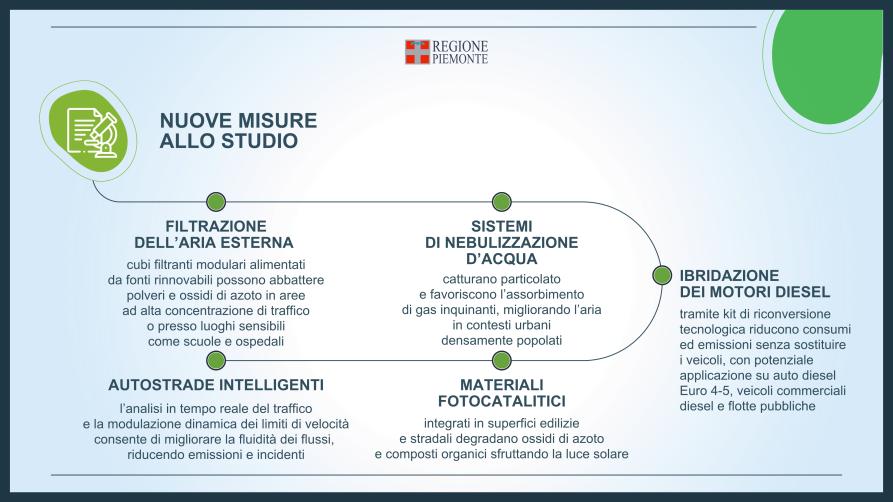 REGIONE PIEMONTE

NUOVE MISURE ALLO STUDIO

FILTRAZIONE DELL'ARIA ESTERNA

cubi filtranti modulari alimentati da fonti rinnovabili possono abbattere polveri e ossidi di azoto in aree ad alta concentrazione di traffico o presso luoghi sensibili come scuole e ospedali

SISTEMI DI NEBULIZZAZIONE D'ACQUA

catturano particolato e favoriscono l'assorbimento di gas inquinanti, migliorando l'aria in contesti urbani densamente popolati

IBRIDAZIONE DEI MOTORI DIESEL

tramite kit di riconversione tecnologica riducono consumi ed emissioni senza sostituire i veicoli, con potenziale applicazione su auto diesel Euro 4-5, veicoli commerciali diesel e flotte pubbliche

AUTOSTRADE INTELLIGENTI

l'analisi in tempo reale del traffico e la modulazione dinamica dei limiti di velocità consente di migliorare la fluidità dei flussi, riducendo emissioni e incidenti

MATERIALI FOTOCATALITICI

integrati in superfici edilizie e stradali degradano ossidi di azoto e composti organici sfruttando la luce solare